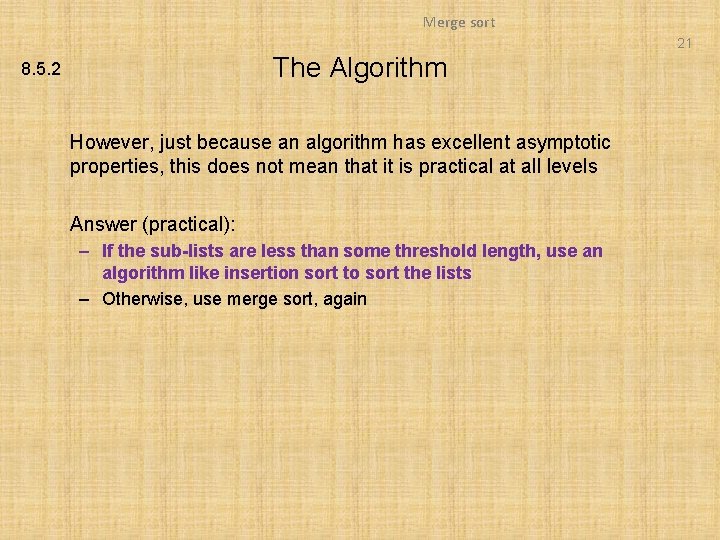 Merge sort

21

8.5.2

The Algorithm

However, just because an algorithm has excellent asymptotic properties, this does not mean that it is practical at all levels

Answer (practical):

– If the sub-lists are less than some threshold length, use an algorithm like insertion sort to sort the lists

– Otherwise, use merge sort, again